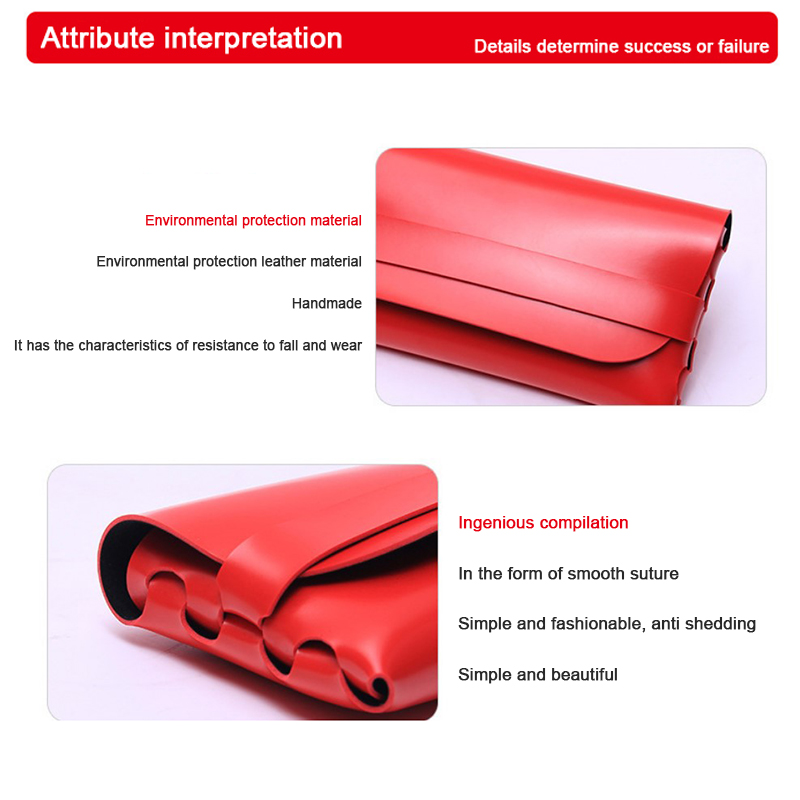 Attribute interpretation

Details determine success or failure

Environmental protection material

Environmental protection leather material

Handmade

It has the characteristics of resistance to fall and wear

Ingenious compilation

In the form of smooth suture

Simple and fashionable, anti shedding

Simple and beautiful